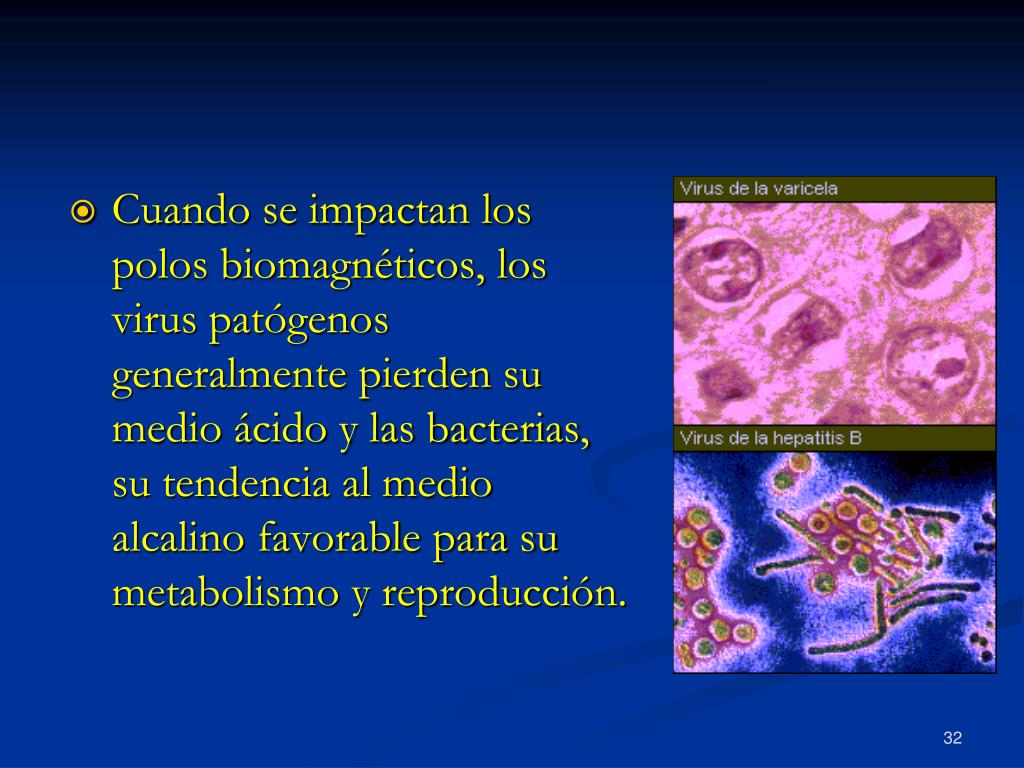 Cuando se impactan los polos biomagnéticos, los virus patógenos generalmente pierden su medio ácido y las bacterias, su tendencia al medio alcalino favorable para su metabolismo y reproducción.

Virus de la varicela

Virus de la hepatitis B

32